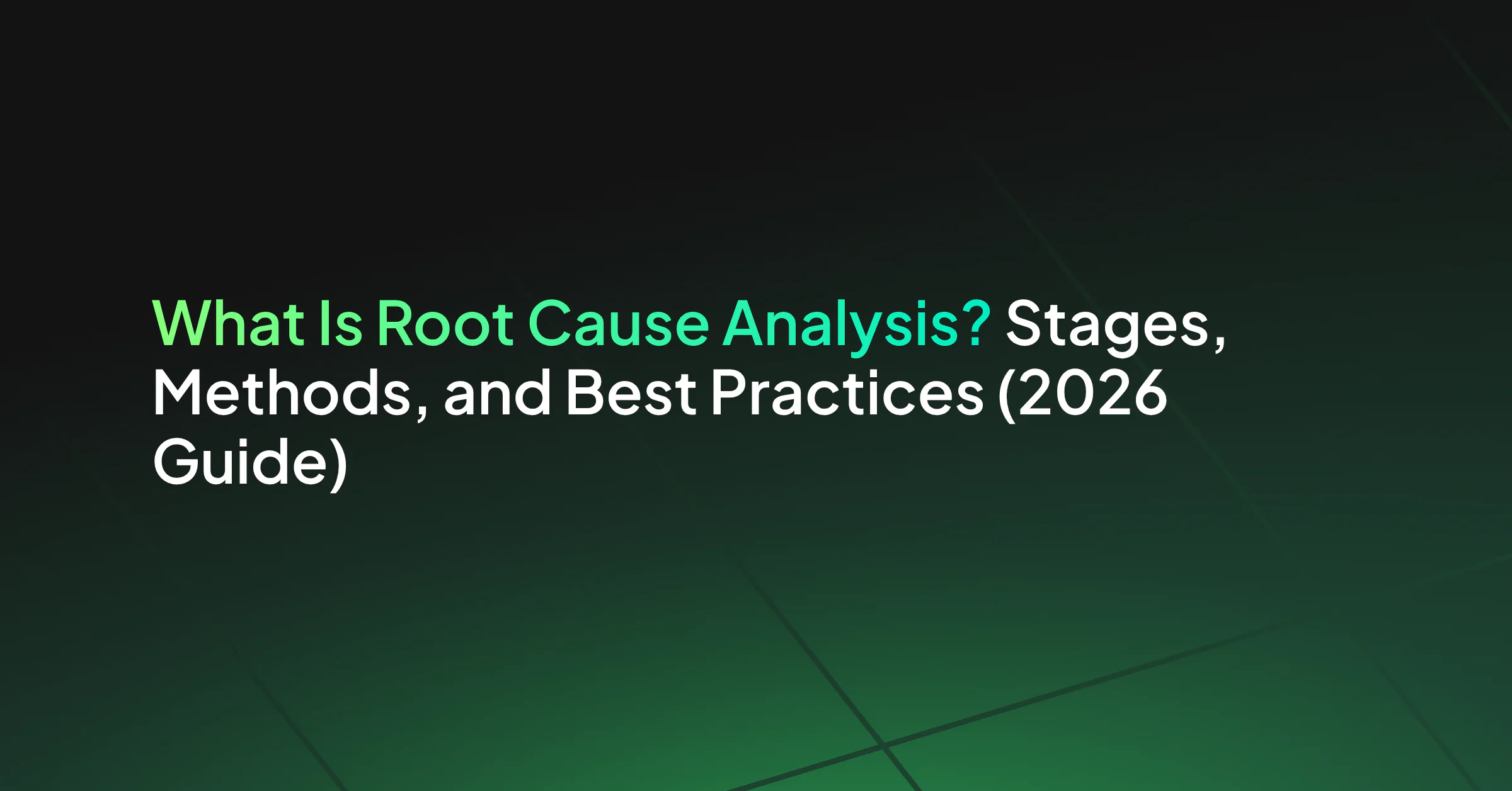 What Is Root Cause Analysis? Stages, Methods, and Best Practices (2026 Guide)